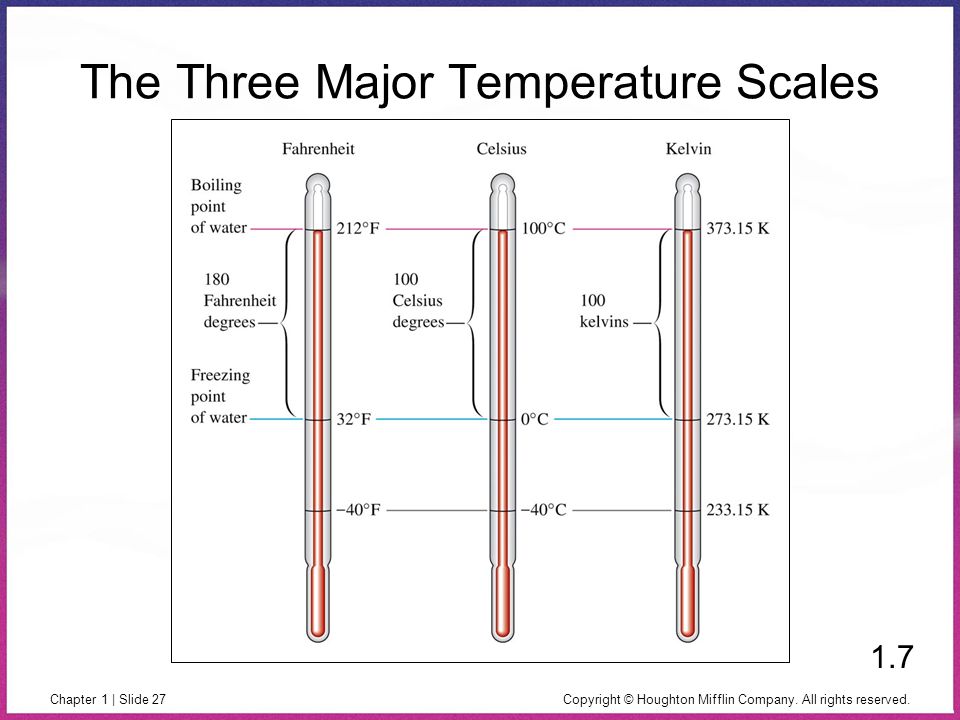 The Three Major Temperature Scales

Fahrenheit

Celsius

Kelvin

Boiling point of water

212°F

100°C

373.15 K

180 Fahrenheit degrees

100 Celsius degrees

100 kelvins

Freezing point of water

32°F

0°C

273.15 K

−40°F

−40°C

233.15 K

1.7

Chapter 1 | Slide 27

Copyright © Houghton Mifflin Company. All rights reserved.